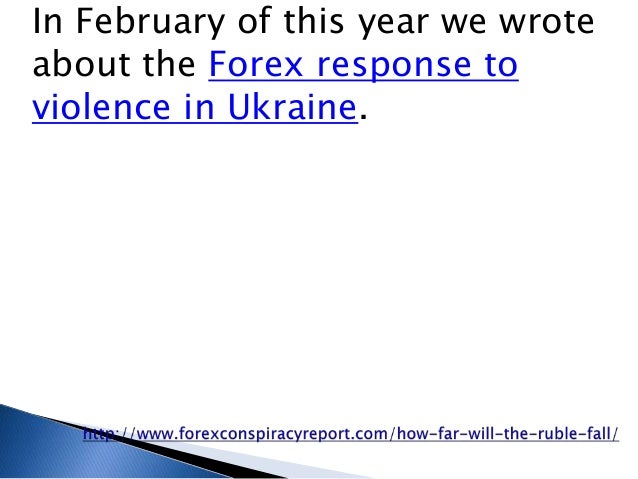 In February of this year we wrote about the Forex response to violence in Ukraine.

http://www.forexconspiracyreport.com/how-far-will-the-ruble-fall/